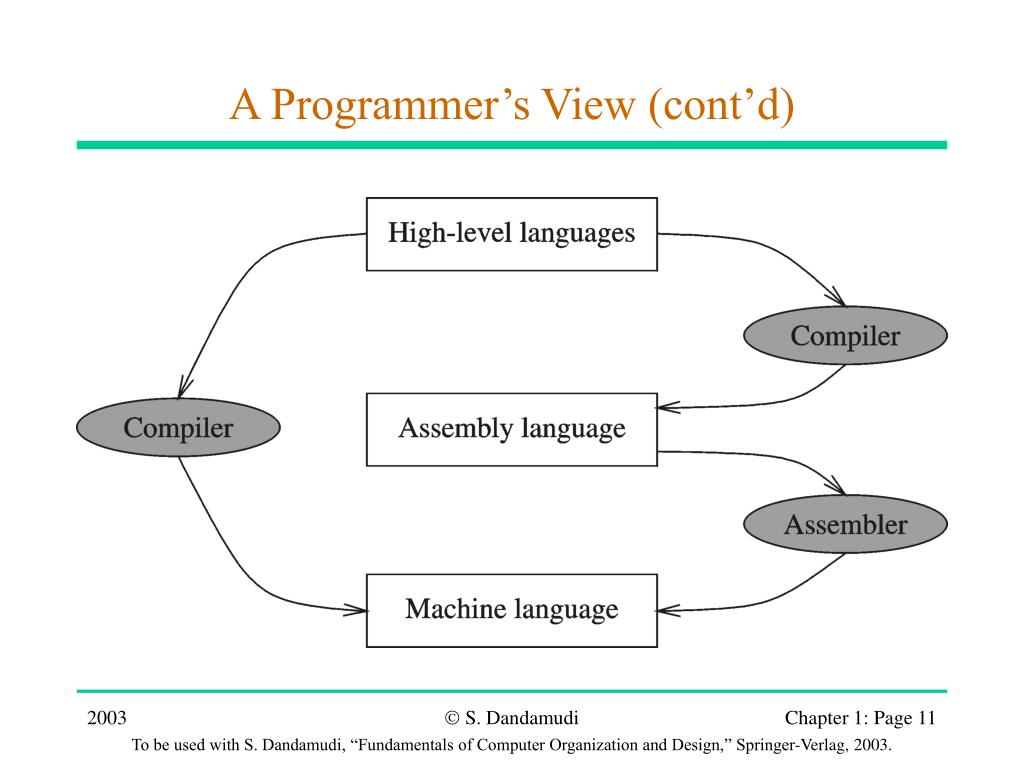 A Programmer’s View (cont’d)

High-level languages

Compiler

Compiler

Assembly language

Assembler

Machine language

2003

© S. Dandamudi

Chapter 1: Page 11

To be used with S. Dandamudi, “Fundamentals of Computer Organization and Design,” Springer-Verlag, 2003.